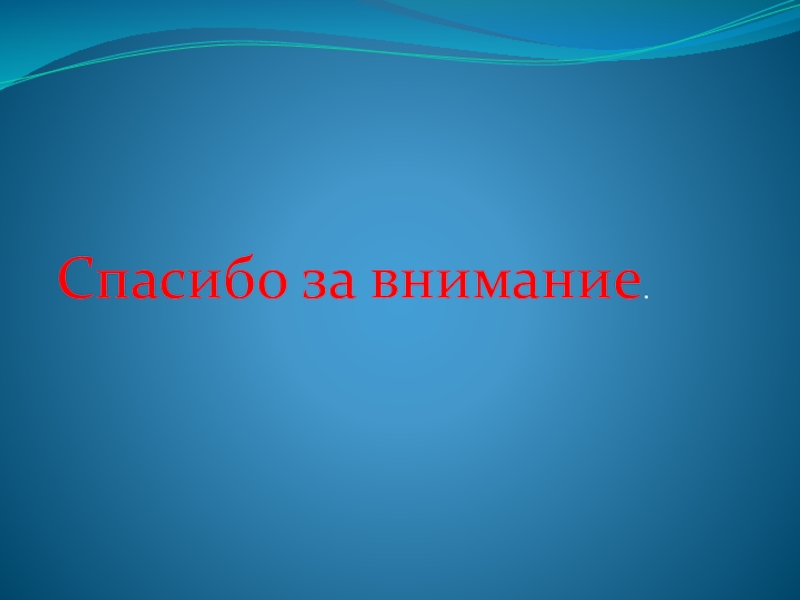 Спасибо за внимание.